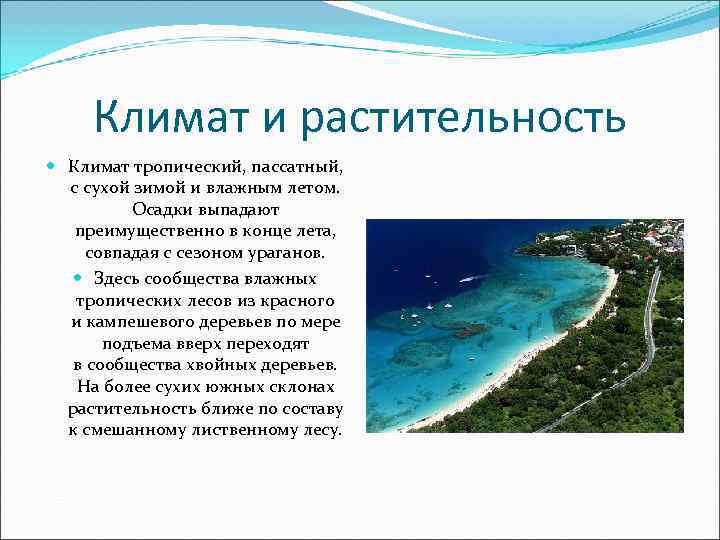 Климат и растительность

Климат тропический, пассатный, с сухой зимой и влажным летом. Осадки выпадают преимущественно в конце лета, совпадая с сезоном ураганов.

Здесь сообщества влажных тропических лесов из красного и кампешевого деревьев по мере подъема вверх переходят в сообщества хвойных деревьев. На более сухих южных склонах растительность ближе по составу к смешанному лиственному лесу.